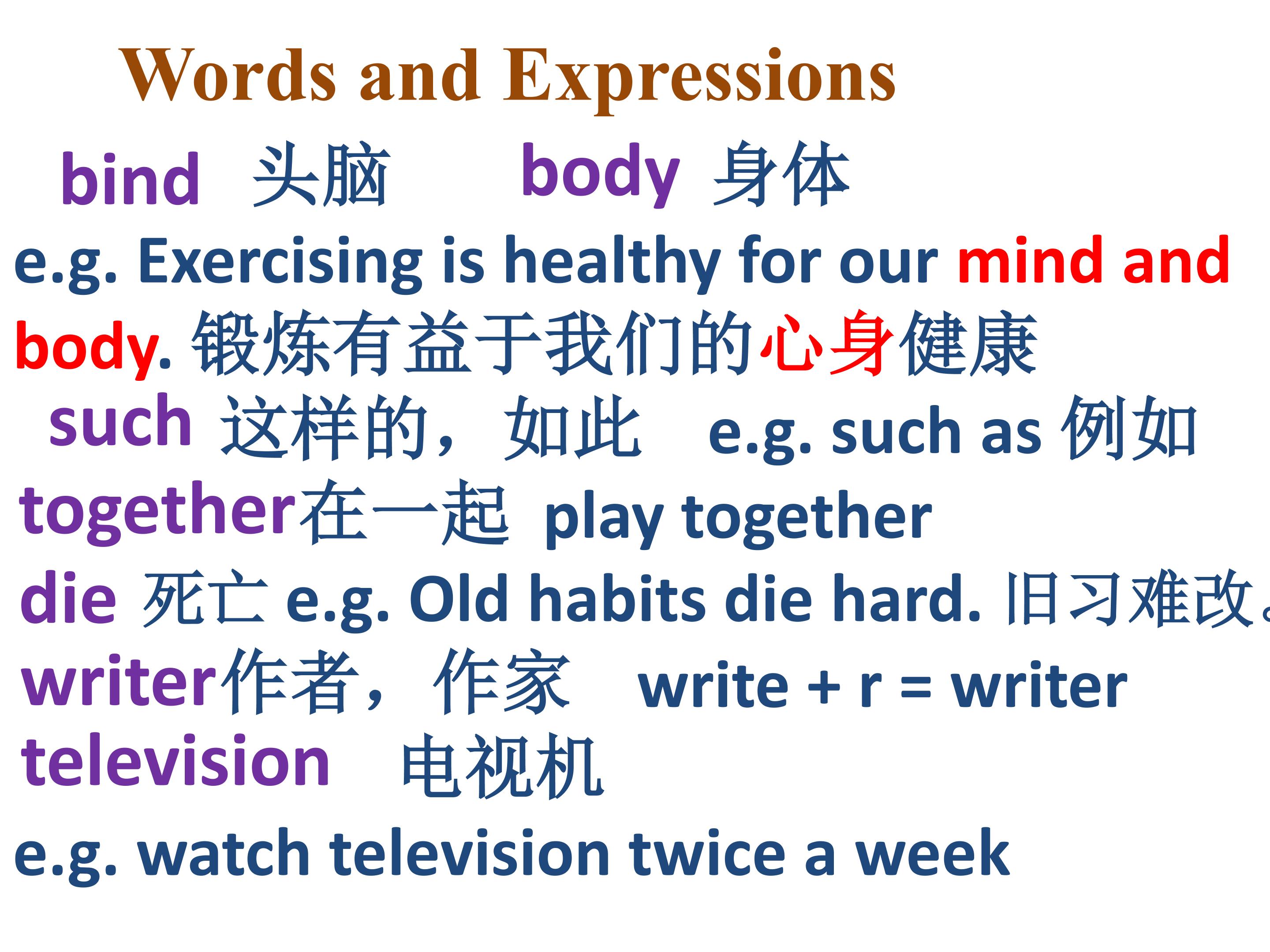 Words and Expressions

bind 头脑 body 身体

e.g. Exercising is healthy for our mind and body. 锻炼有益于我们的心身健康

such 这样的，如此 e.g. such as 例如

together在一起 play together

die 死亡 e.g. Old habits die hard. 旧习难改。

writer作者，作家 write + r = writer

television 电视机

e.g. watch television twice a week